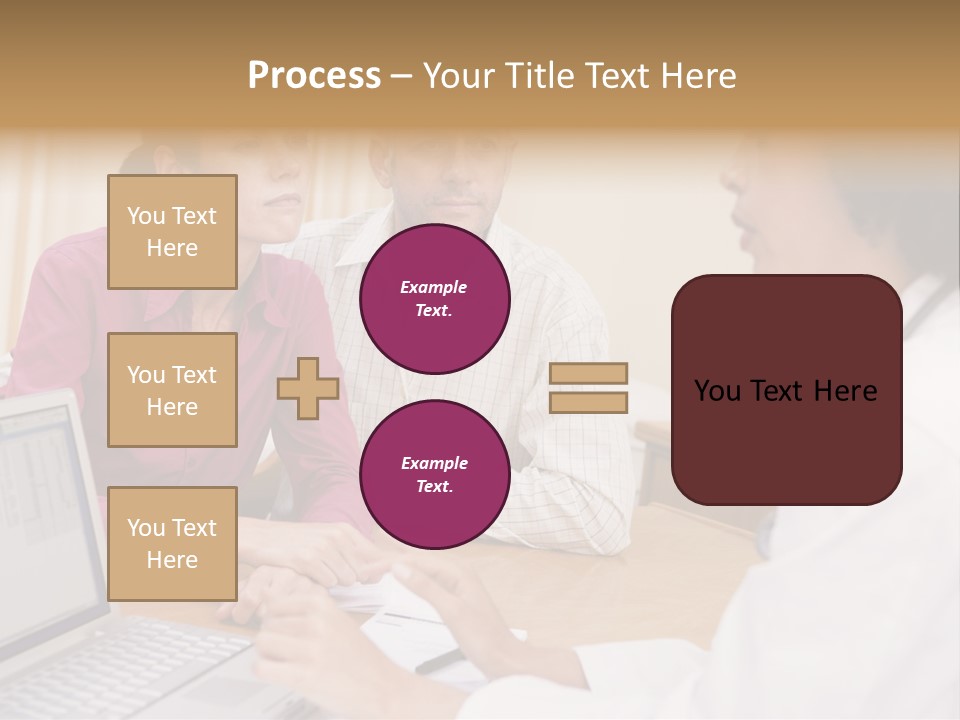 Process – Your Title Text Here

You Text Here

You Text Here

You Text Here

Example Text.

Example Text.

You Text Here